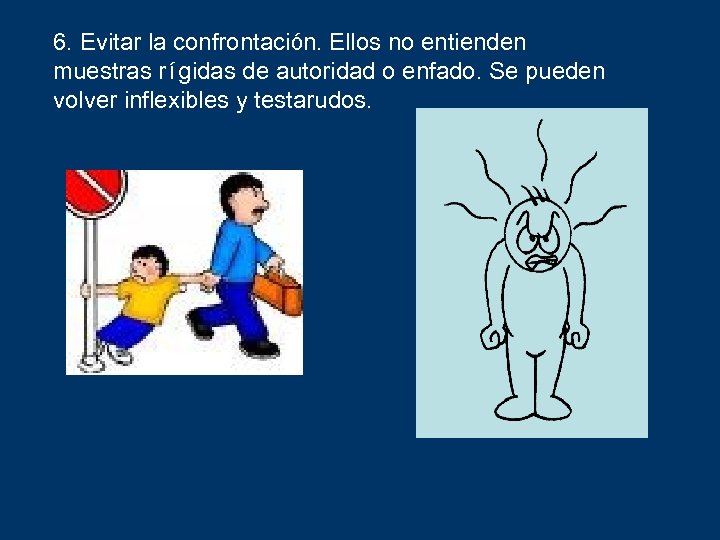 6. Evitar la confrontación. Ellos no entienden muestras rígidas de autoridad o enfado. Se pueden volver inflexibles y testarudos.